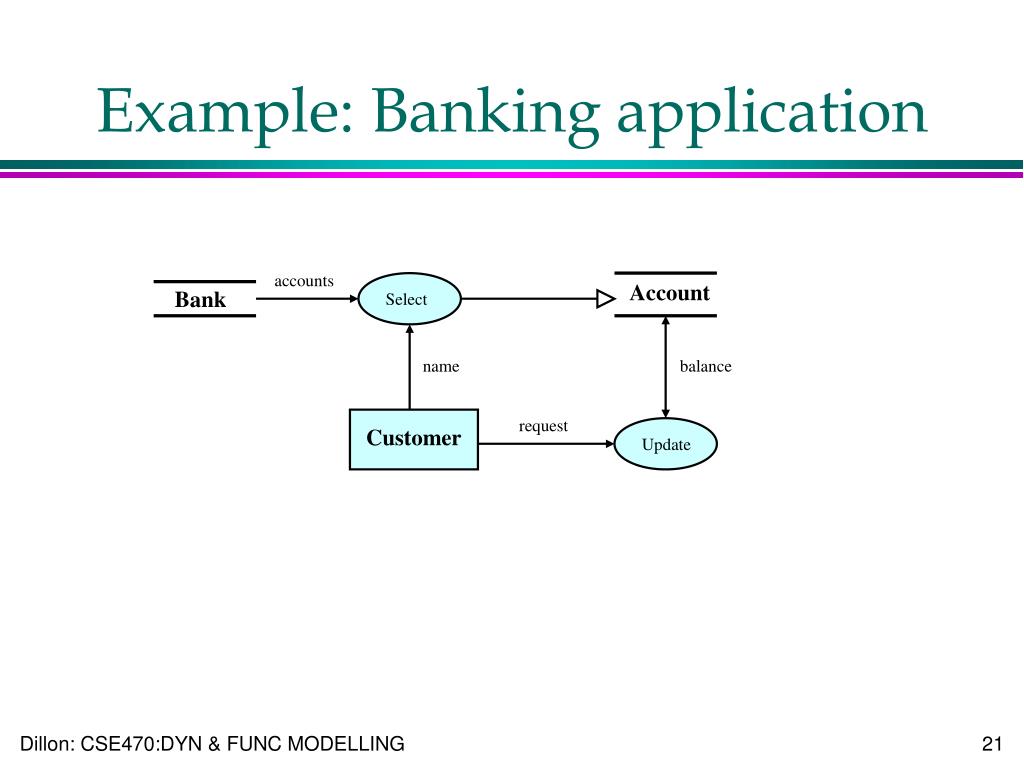 Example: Banking application

Bank
accounts
Select
Account
name
balance
Customer
request
Update

Dillon: CSE470:DYN & FUNC MODELLING

21